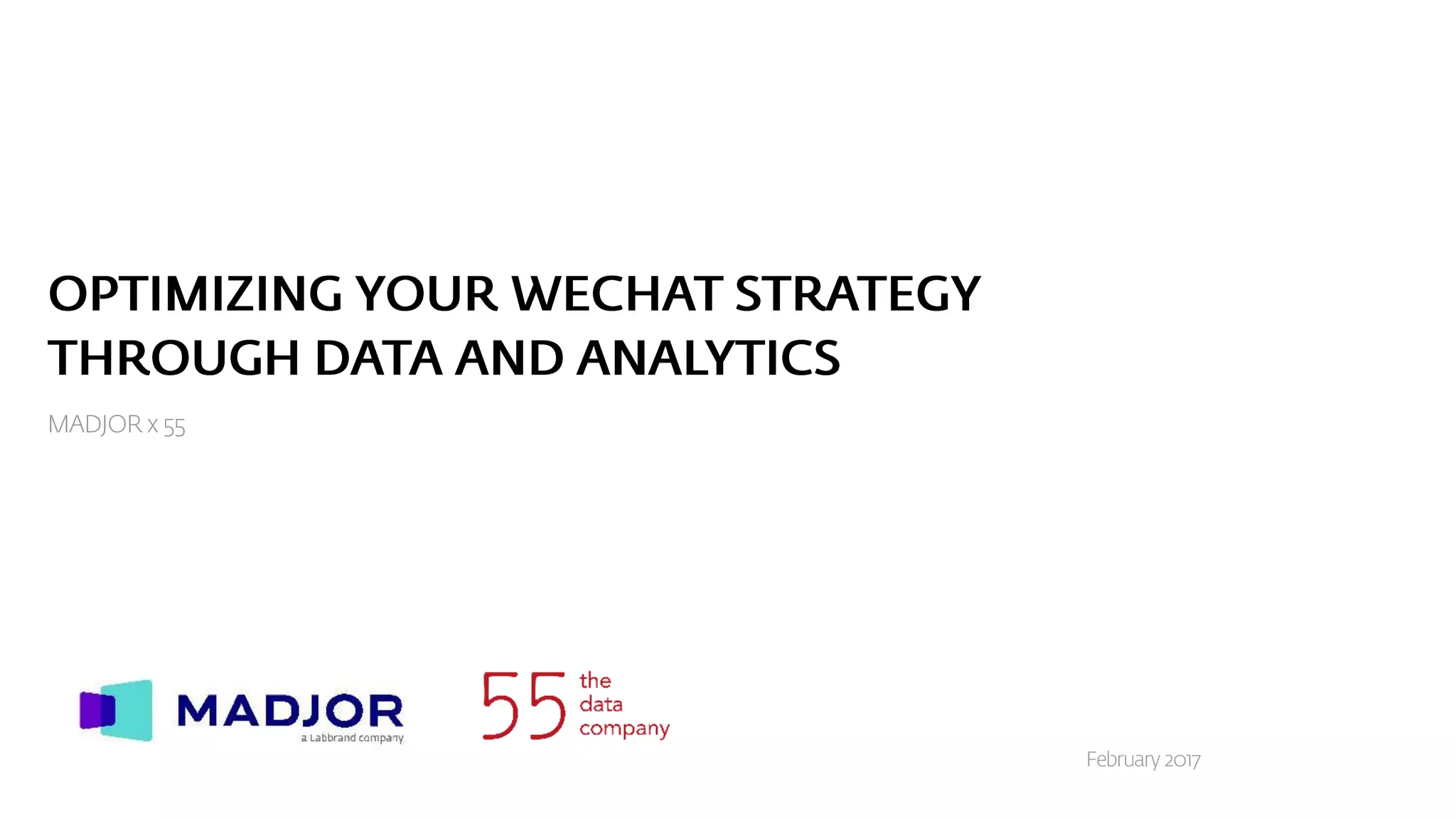 OPTIMIZING YOUR WECHAT STRATEGY THROUGH DATA AND ANALYTICS

MADJOR x 55

MADJOR
a Labbrand company

55 the data company

February 2017